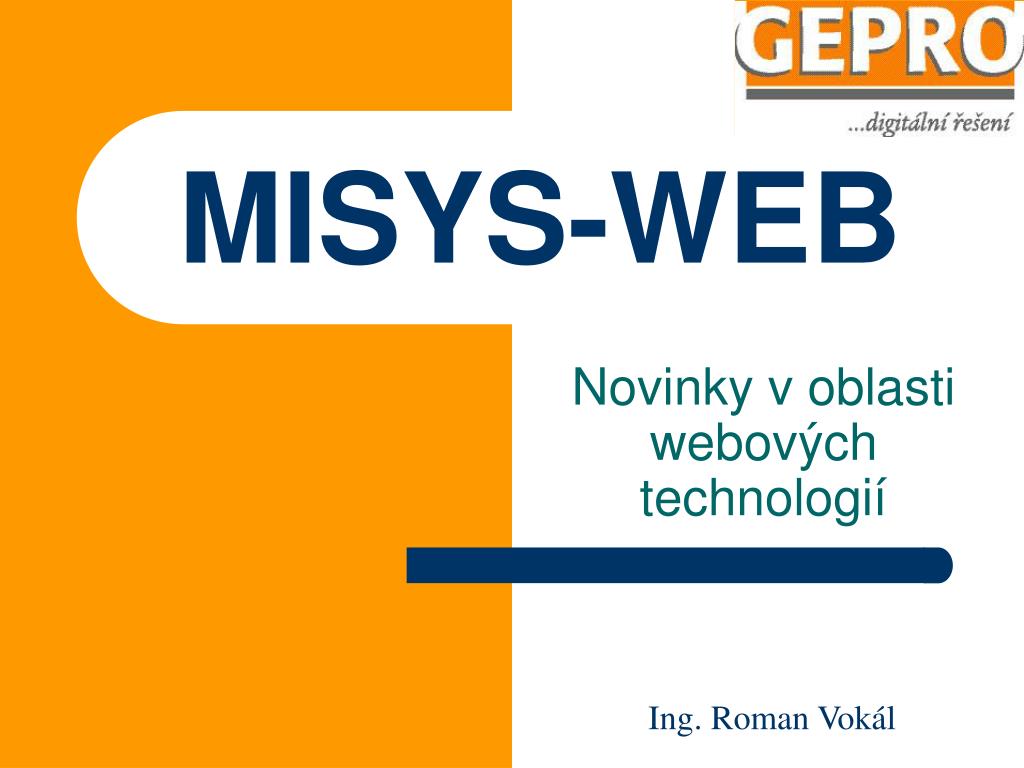 GEPRO
...digitální řešení

MISYS-WEB

Novinky v oblasti webových technologií

Ing. Roman Vokál